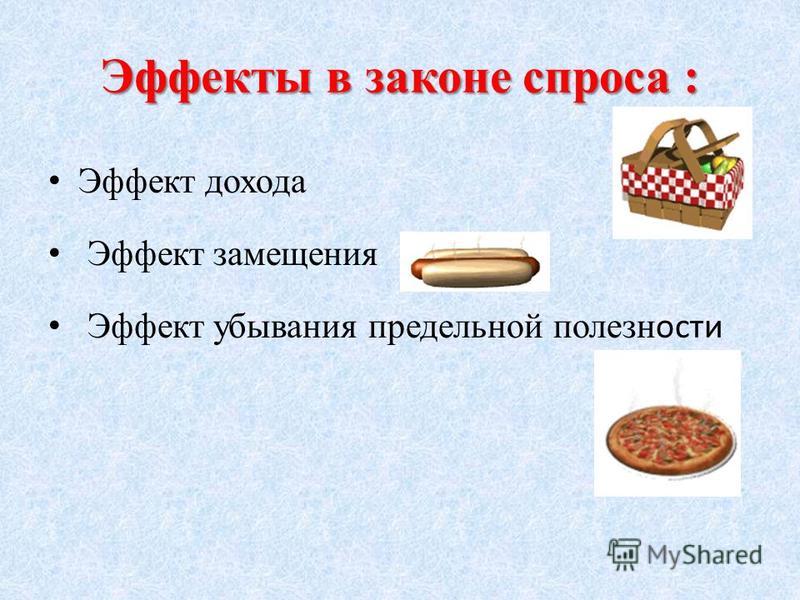 Эффекты в законе спроса :

• Эффект дохода

• Эффект замещения

• Эффект убывания предельной полезности

MyShared